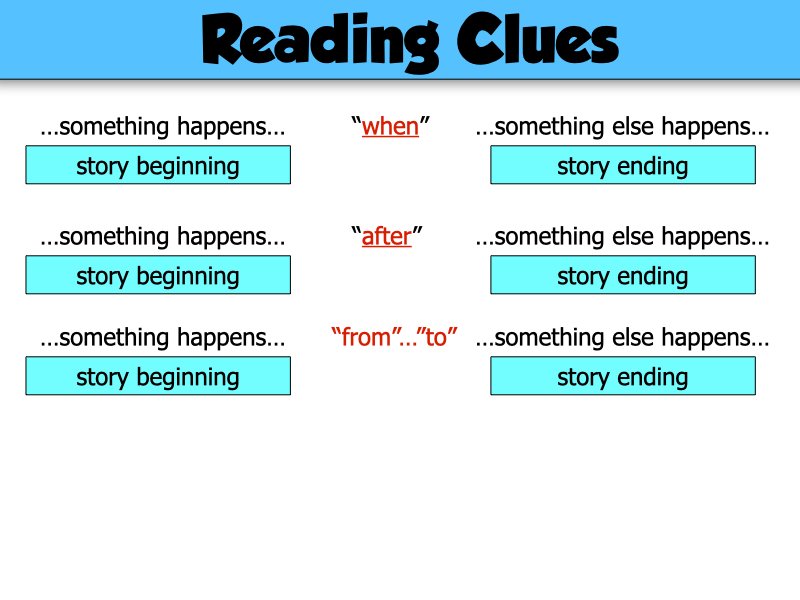 Reading Clues

…something happens… “when” …something else happens…

story beginning

story ending

…something happens… “after” …something else happens…

story beginning

story ending

…something happens… “from”…”to” …something else happens…

story beginning

story ending